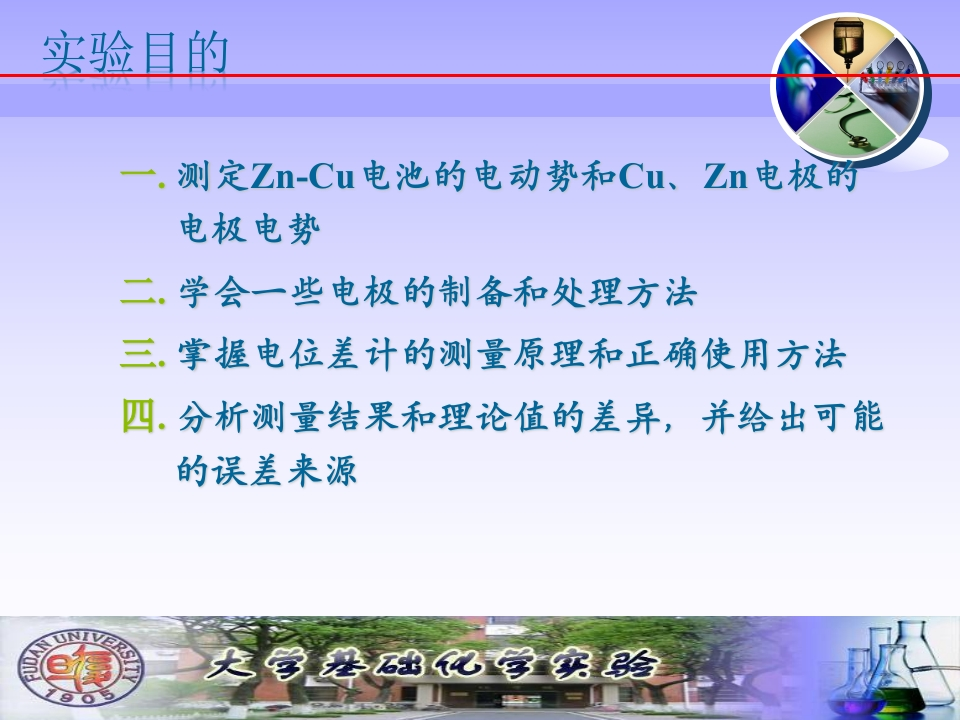 实验目的

一. 测定Zn-Cu电池的电动势和Cu、Zn电极的电极电势

二. 学会一些电极的制备和处理方法

三. 掌握电位差计的测量原理和正确使用方法

四. 分析测量结果和理论值的差异，并给出可能的误差来源

FUDAN UNIVERSITY 1905

大学基础化学实验